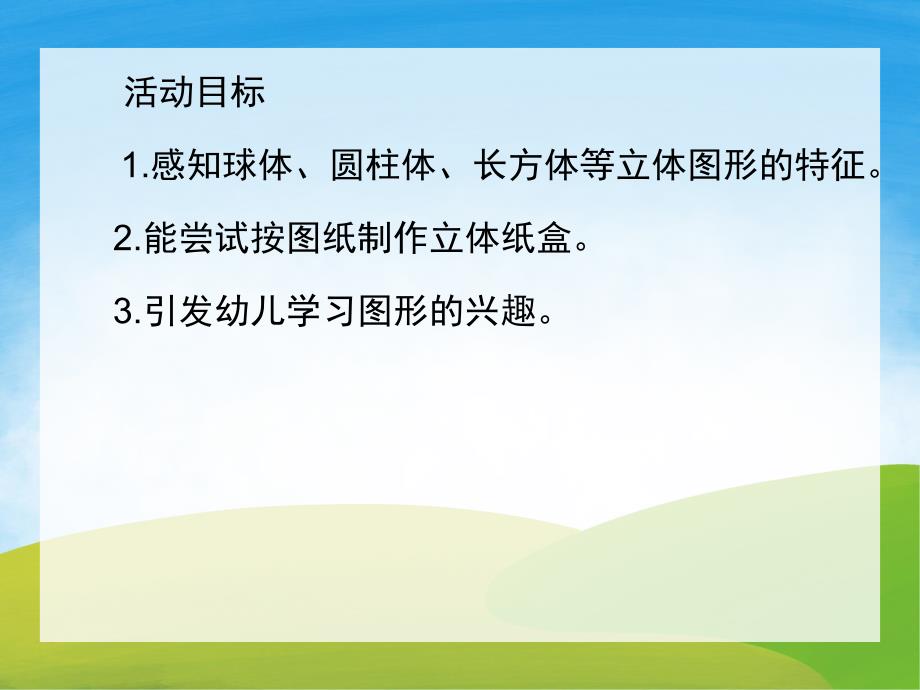 活动目标

1.感知球体、圆柱体、长方体等立体图形的特征。

2.能尝试按图纸制作立体纸盒。

3.引发幼儿学习图形的兴趣。